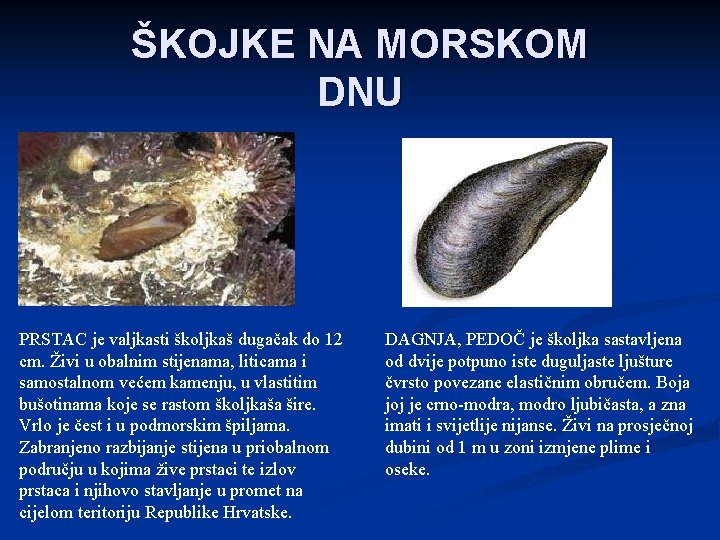 ŠKOJKE NA MORSKOM DNU

PRSTAC je valjkasti školjkaš dugačak do 12 cm. Živi u obalnim stijenama, liticama i samostalnom većem kamenju, u vlastitim bušotinama koje se rastom školjkaša šire. Vrlo je čest i u podmorskim špiljama. Zabranjeno razbijanje stijena u priobalnom području u kojima žive prstaci te izlov prstaca i njihovo stavljanje u promet na cijelom teritoriju Republike Hrvatske.

DAGNJA, PEDOČ je školjka sastavljena od dvije potpuno iste duguljaste ljušture čvrsto povezane elastičnim obručem. Boja joj je crno-modra, modro ljubičasta, a zna imati i svijetlije nijanse. Živi na prosječnoj dubini od 1 m u zoni izmjene plime i oseke.